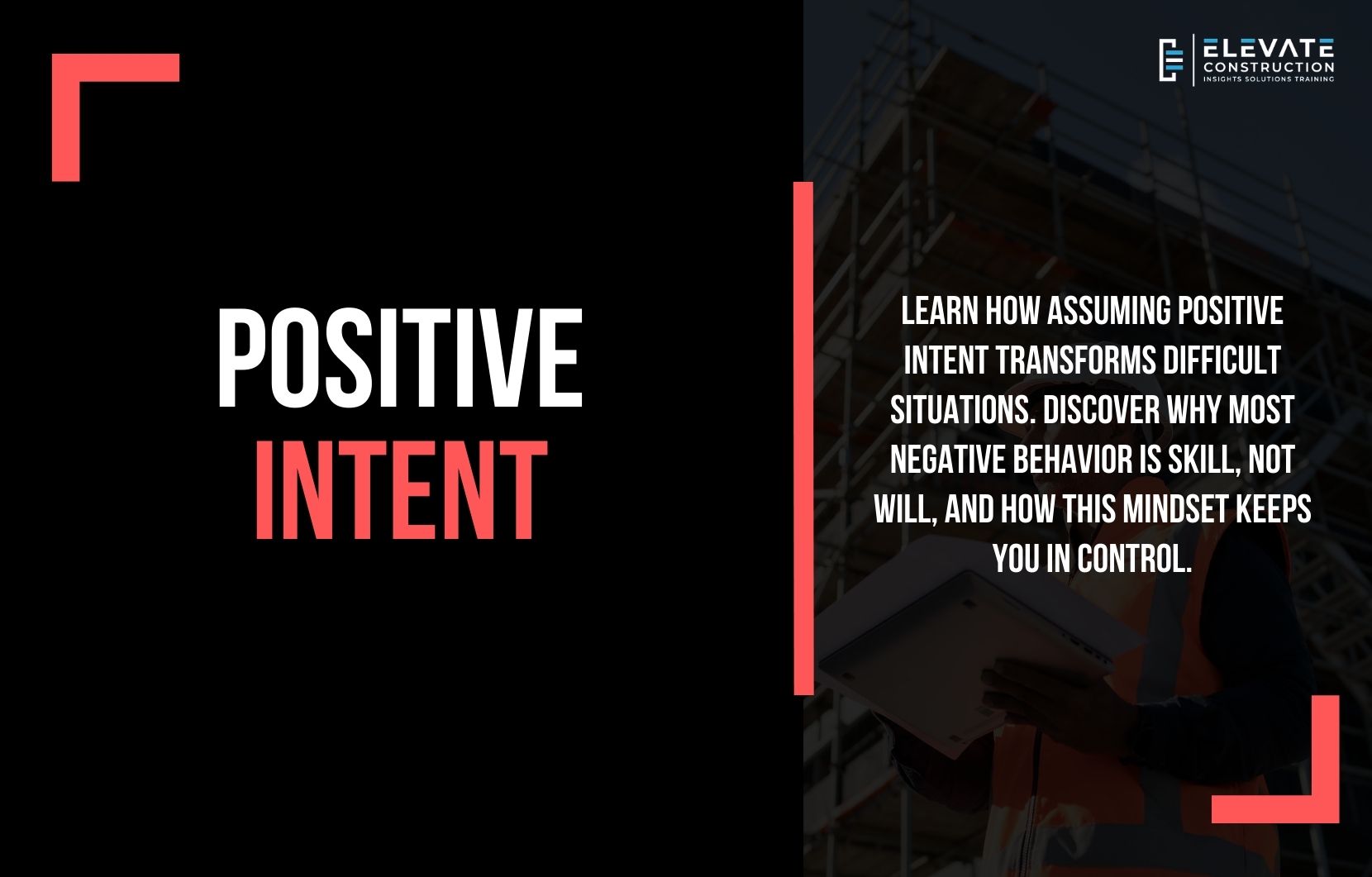 ELEVATE CONSTRUCTION
INSIGHTS SOLUTIONS TRAINING

POSITIVE
INTENT

LEARN HOW ASSUMING POSITIVE INTENT TRANSFORMS DIFFICULT SITUATIONS. DISCOVER WHY MOST NEGATIVE BEHAVIOR IS SKILL, NOT WILL, AND HOW THIS MINDSET KEEPS YOU IN CONTROL.